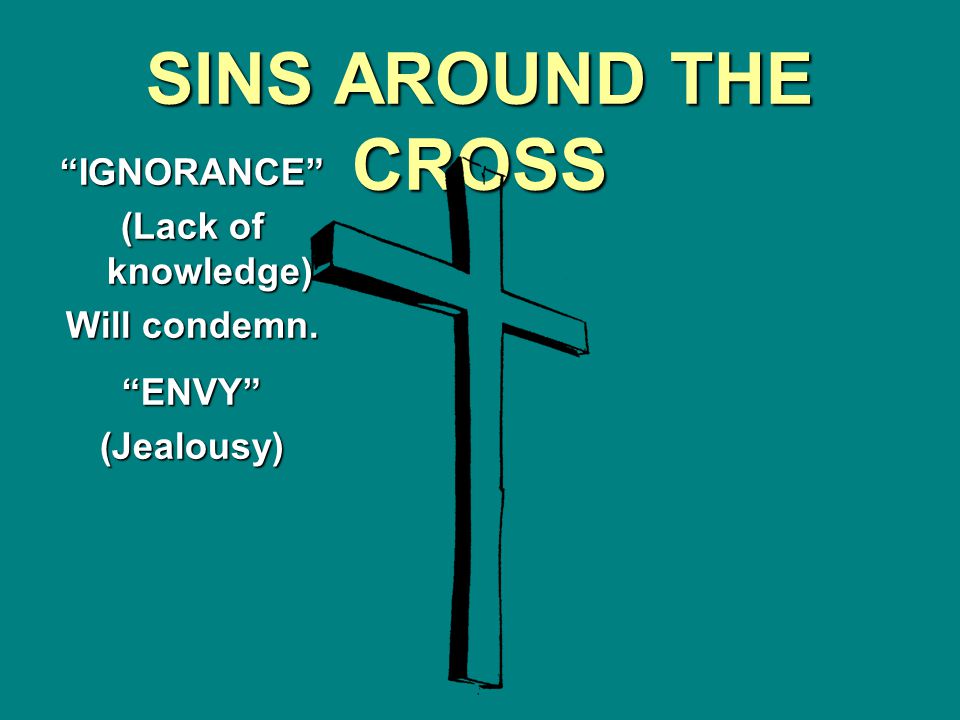 SINS AROUND THE CROSS

“IGNORANCE”

(Lack of knowledge)

Will condemn.

“ENVY”

(Jealousy)